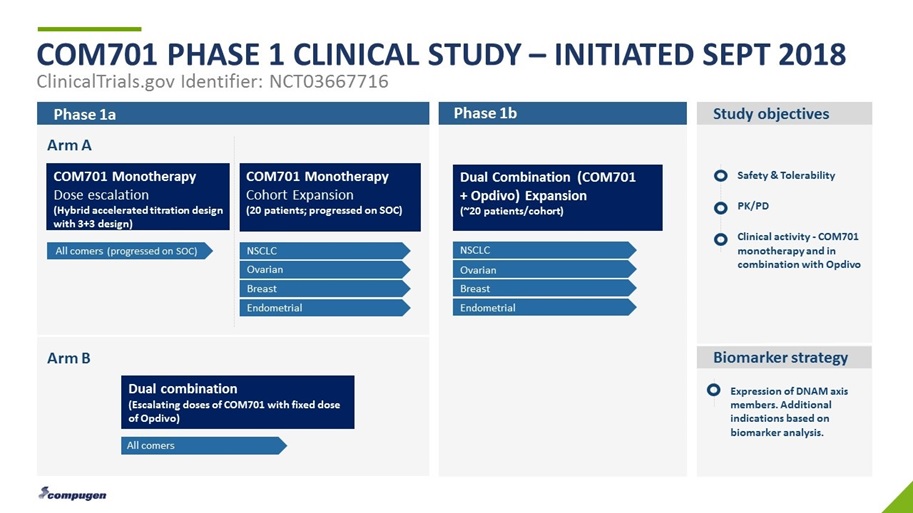 COM701 PHASE 1 CLINICAL STUDY – INITIATED SEPT 2018

ClinicalTrials.gov Identifier: NCT03667716

Phase 1a

Arm A

COM701 Monotherapy
Dose escalation
(Hybrid accelerated titration design with 3+3 design)

All comers (progressed on SOC)

COM701 Monotherapy
Cohort Expansion
(20 patients; progressed on SOC)

NSCLC
Ovarian
Breast
Endometrial

Arm B

Dual combination
(Escalating doses of COM701 with fixed dose of Opdivo)

All comers

Phase 1b

Dual Combination (COM701 + Opdivo) Expansion
(~20 patients/cohort)

NSCLC
Ovarian
Breast
Endometrial

Study objectives

Safety & Tolerability

PK/PD

Clinical activity - COM701 monotherapy and in combination with Opdivo

Biomarker strategy

Expression of DNAM axis members. Additional indications based on biomarker analysis.

compugen